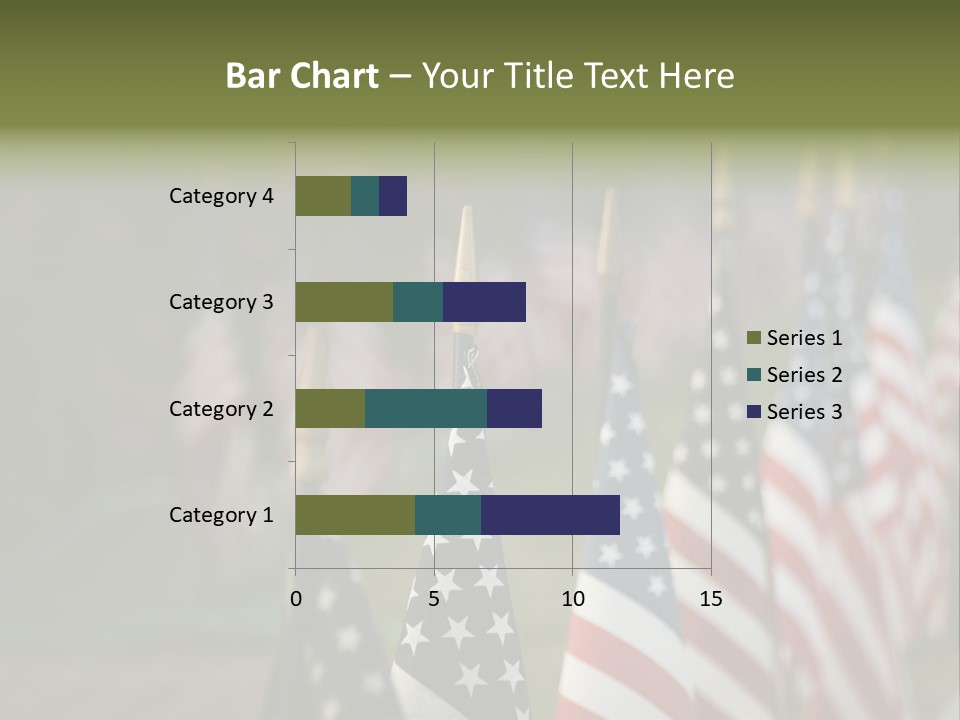 Bar Chart – Your Title Text Here

Category 4
Category 3
Category 2
Category 1

0
5
10
15

Series 1
Series 2
Series 3